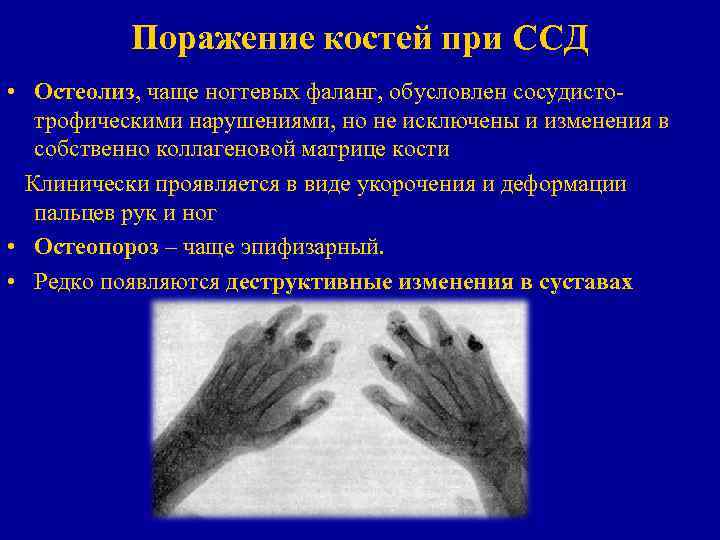 Поражение костей при ССД

• Остеолиз, чаще ногтевых фаланг, обусловлен сосудисто-трофическими нарушениями, но не исключены и изменения в собственно коллагеновой матрице кости

Клинически проявляется в виде укорочения и деформации пальцев рук и ног

• Остеопороз – чаще эпифизарный.

• Редко появляются деструктивные изменения в суставах